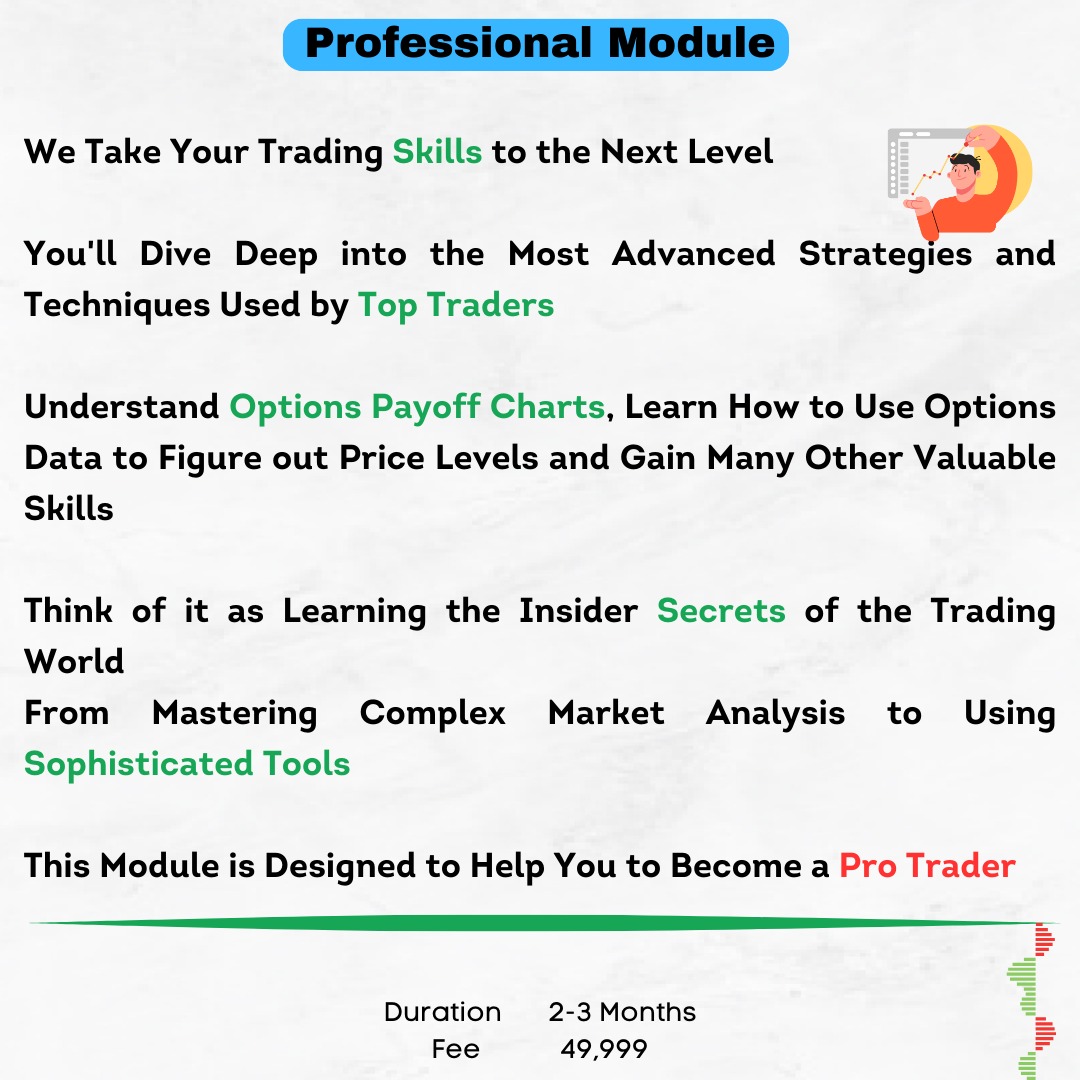 Professional Module

We Take Your Trading Skills to the Next Level

You'll Dive Deep into the Most Advanced Strategies and Techniques Used by Top Traders

Understand Options Payoff Charts, Learn How to Use Options Data to Figure out Price Levels and Gain Many Other Valuable Skills

Think of it as Learning the Insider Secrets of the Trading World
From Mastering Complex Market Analysis to Using Sophisticated Tools

This Module is Designed to Help You to Become a Pro Trader

Duration 2-3 Months
Fee 49,999